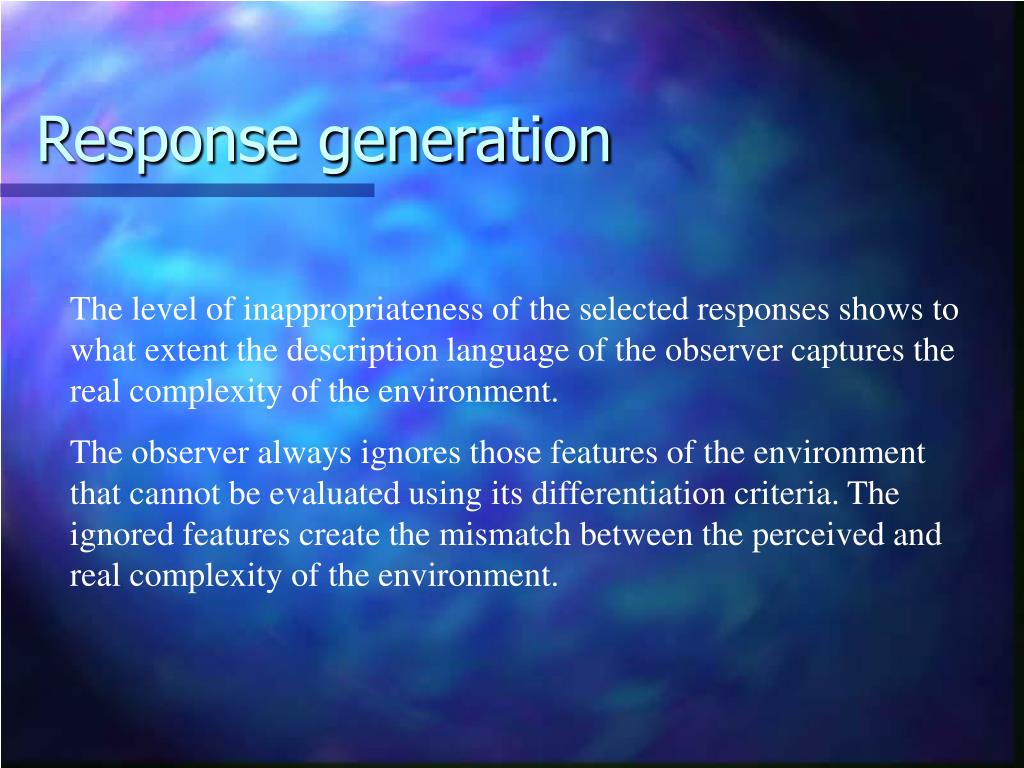 Response generation

The level of inappropriateness of the selected responses shows to what extent the description language of the observer captures the real complexity of the environment.

The observer always ignores those features of the environment that cannot be evaluated using its differentiation criteria. The ignored features create the mismatch between the perceived and real complexity of the environment.